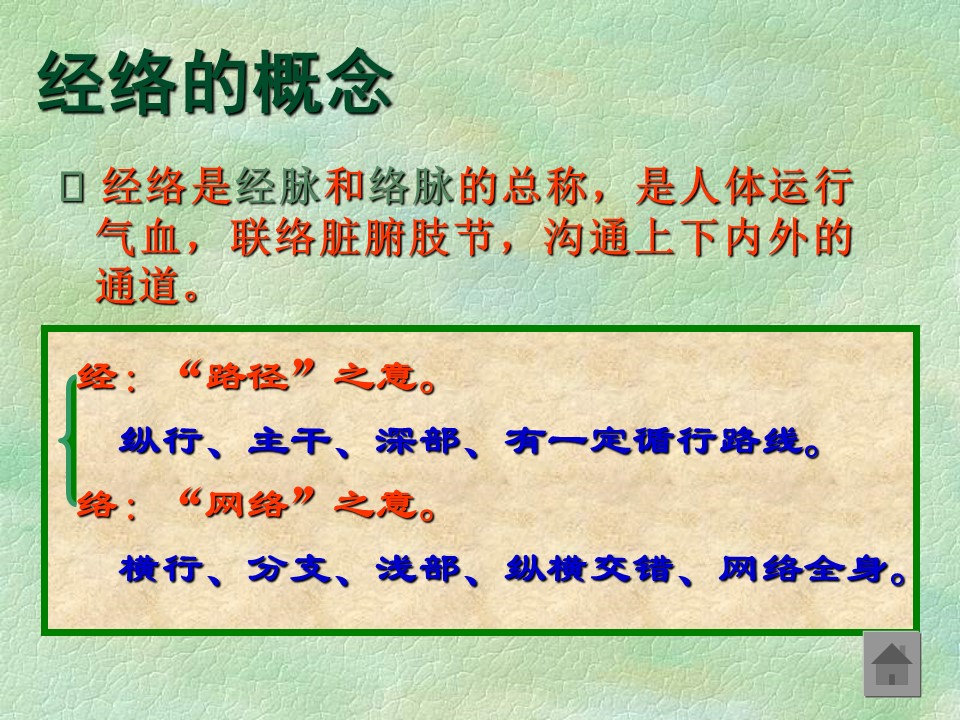 经络的概念

经络是经脉和络脉的总称，是人体运行气血，联络脏腑肢节，沟通上下内外的通道。

经：“路径”之意。

纵行、主干、深部、有一定循行路线。

络：“网络”之意。

横行、分支、浅部、纵横交错、网络全身。